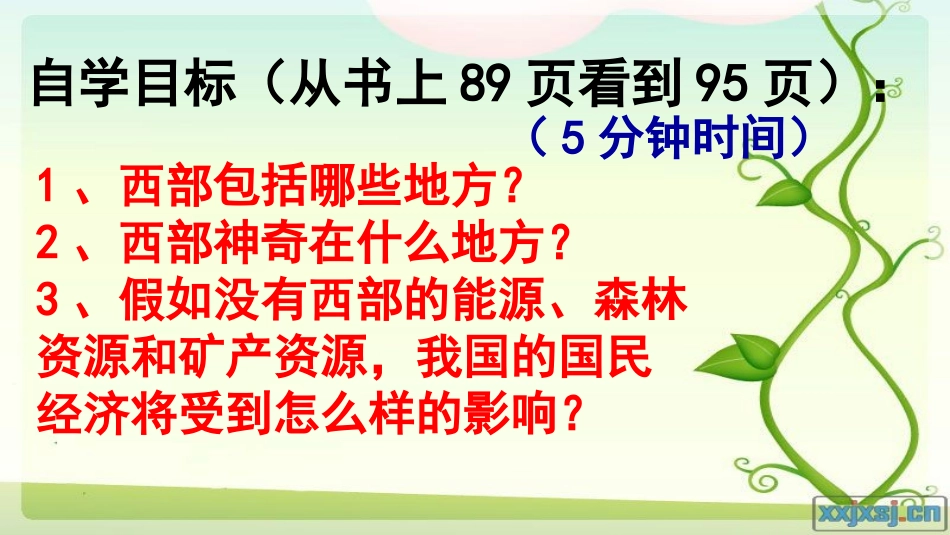 自学目标（从书上 89 页看到 95 页）：
（5 分钟时间）

1、西部包括哪些地方？
2、西部神奇在什么地方？
3、假如没有西部的能源、森林资源和矿产资源，我国的国民经济将受到怎么样的影响？

xxjxsj.cn